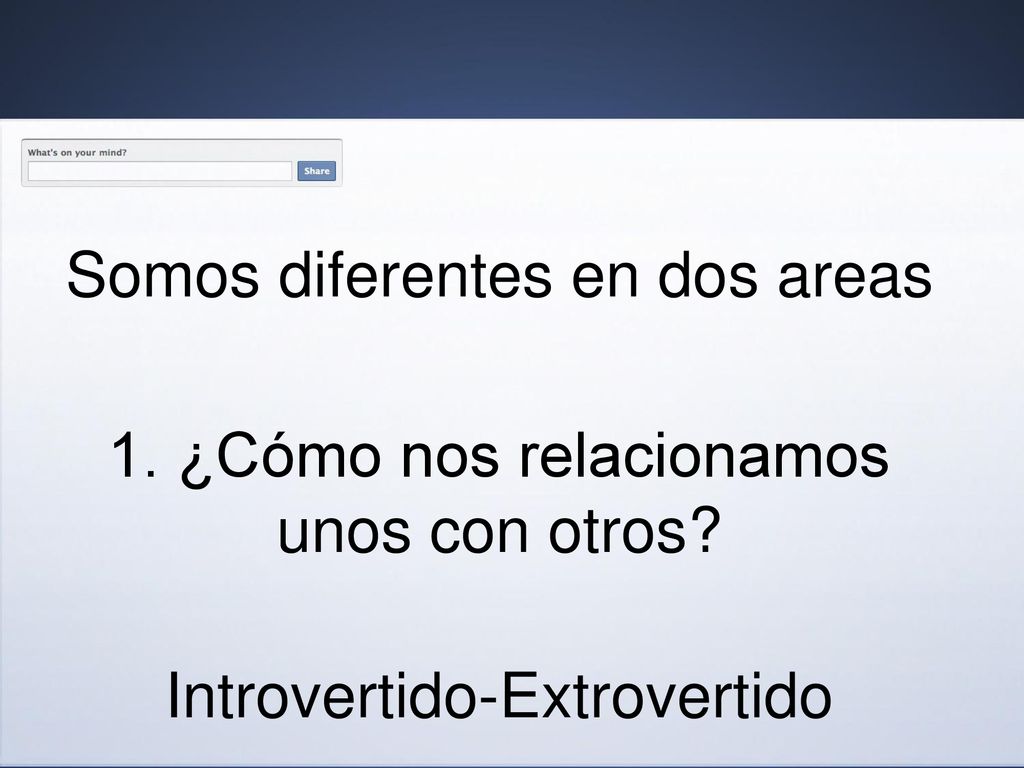 What's on your mind?

Share

Somos diferentes en dos areas

1. ¿Cómo nos relacionamos unos con otros?

Introvertido-Extrovertido